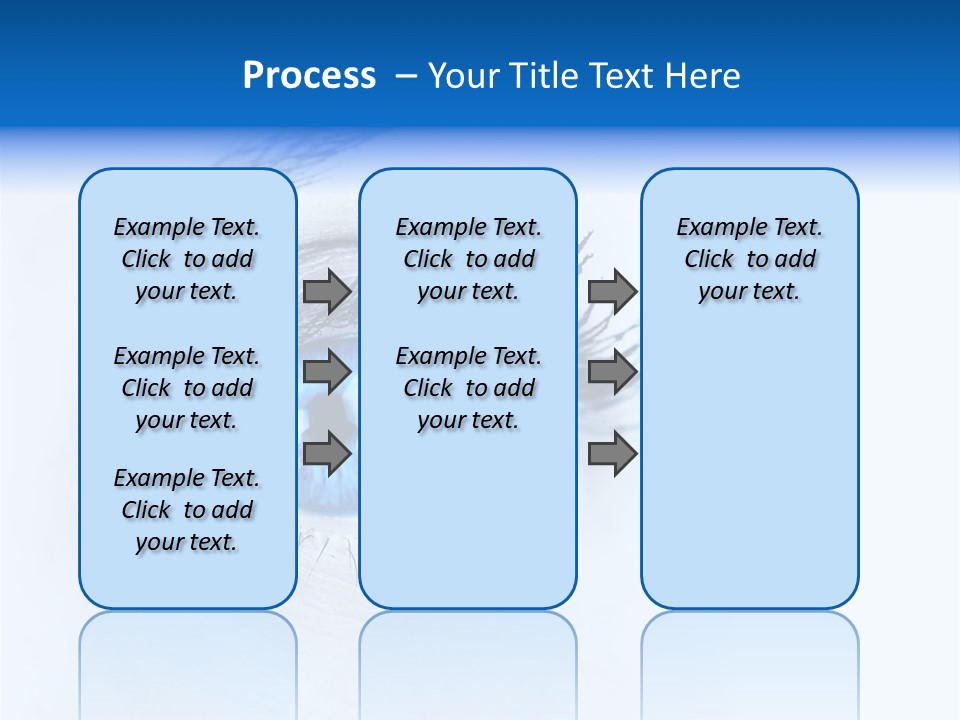 Process – Your Title Text Here

Example Text. Click to add your text.

Example Text. Click to add your text.

Example Text. Click to add your text.

Example Text. Click to add your text.

Example Text. Click to add your text.

Example Text. Click to add your text.